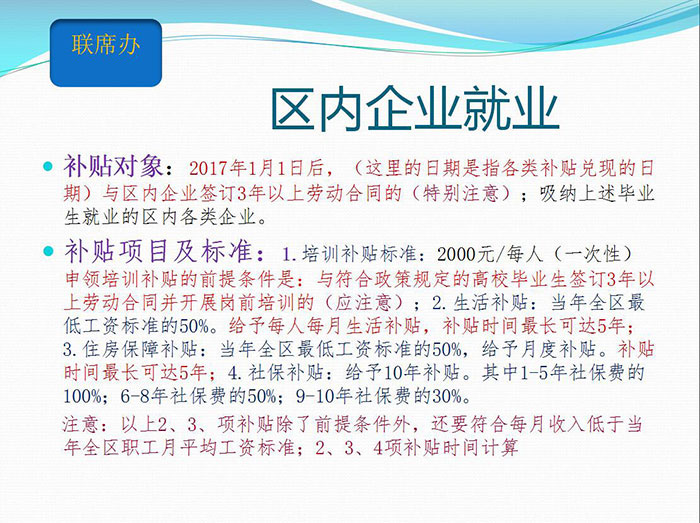 联席办

区内企业就业

补贴对象：2017年1月1日后，（这里的日期是指各类补贴兑现的日期）与区内企业签订3年以上劳动合同的（特别注意）；吸纳上述毕业生就业的区内各类企业。

补贴项目及标准：1.培训补贴标准：2000元/每人（一次性）申领培训补贴的前提条件是：与符合政策规定的高校毕业生签订3年以上劳动合同并开展岗前培训的（应注意）；2.生活补贴：当年全区最低工资标准的50%。给予每人每月生活补贴，补贴时间最长可达5年；3.住房保障补贴：当年全区最低工资标准的50%，给予月度补贴。补贴时间最长可达5年；4.社保补贴：给予10年补贴。其中1-5年社保费的100%；6-8年社保费的50%；9-10年社保费的30%。

注意：以上2、3、项补贴除了前提条件外，还要符合每月收入低于当年全区职工月平均工资标准；2、3、4项补贴时间计算